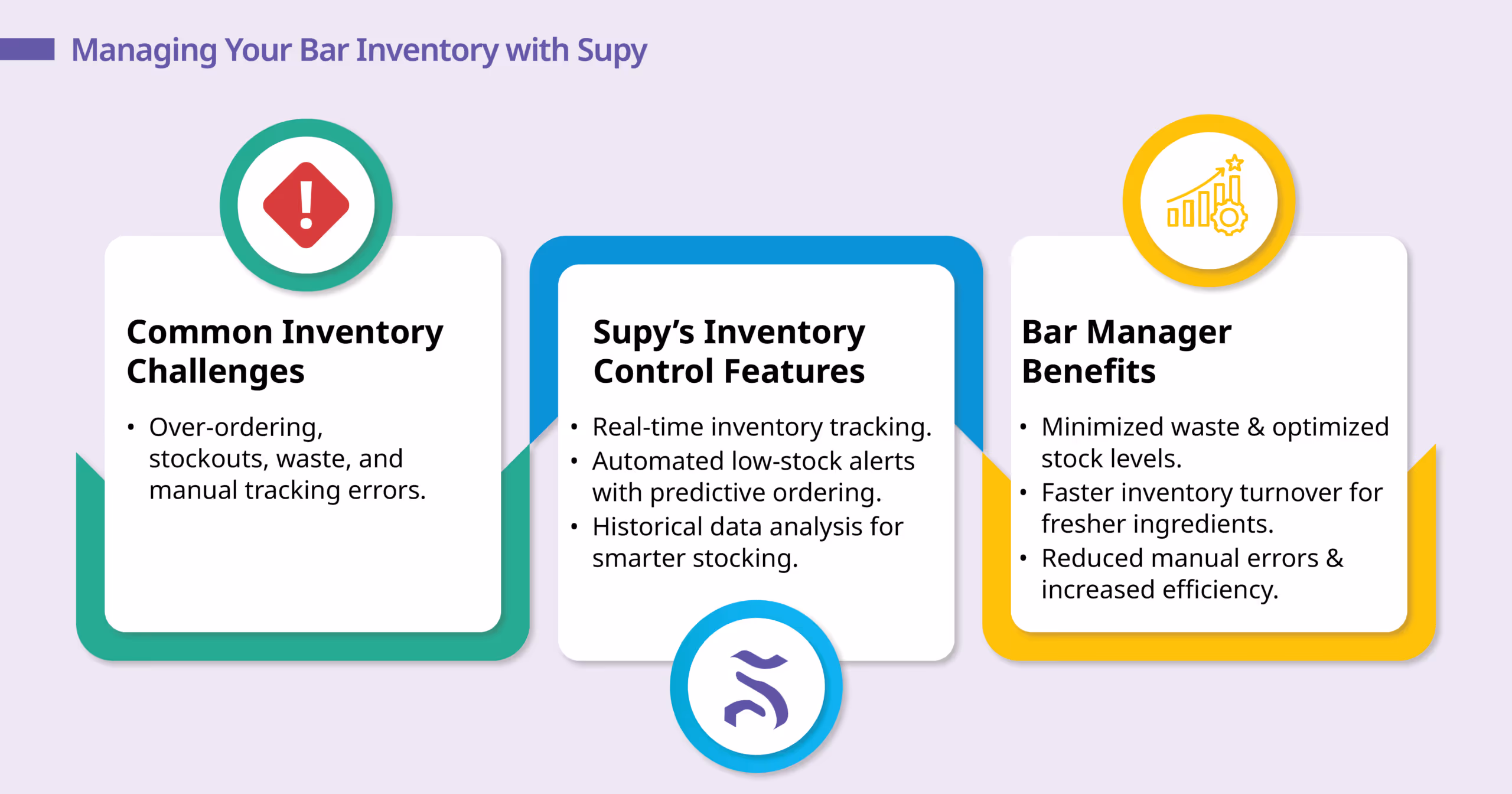 Managing Your Bar Inventory with Supy

Common Inventory Challenges

• Over-ordering, stockouts, waste, and manual tracking errors.

Supy's Inventory Control Features

• Real-time inventory tracking.
• Automated low-stock alerts with predictive ordering.
• Historical data analysis for smarter stocking.

Bar Manager Benefits

• Minimized waste & optimized stock levels.
• Faster inventory turnover for fresher ingredients.
• Reduced manual errors & increased efficiency.